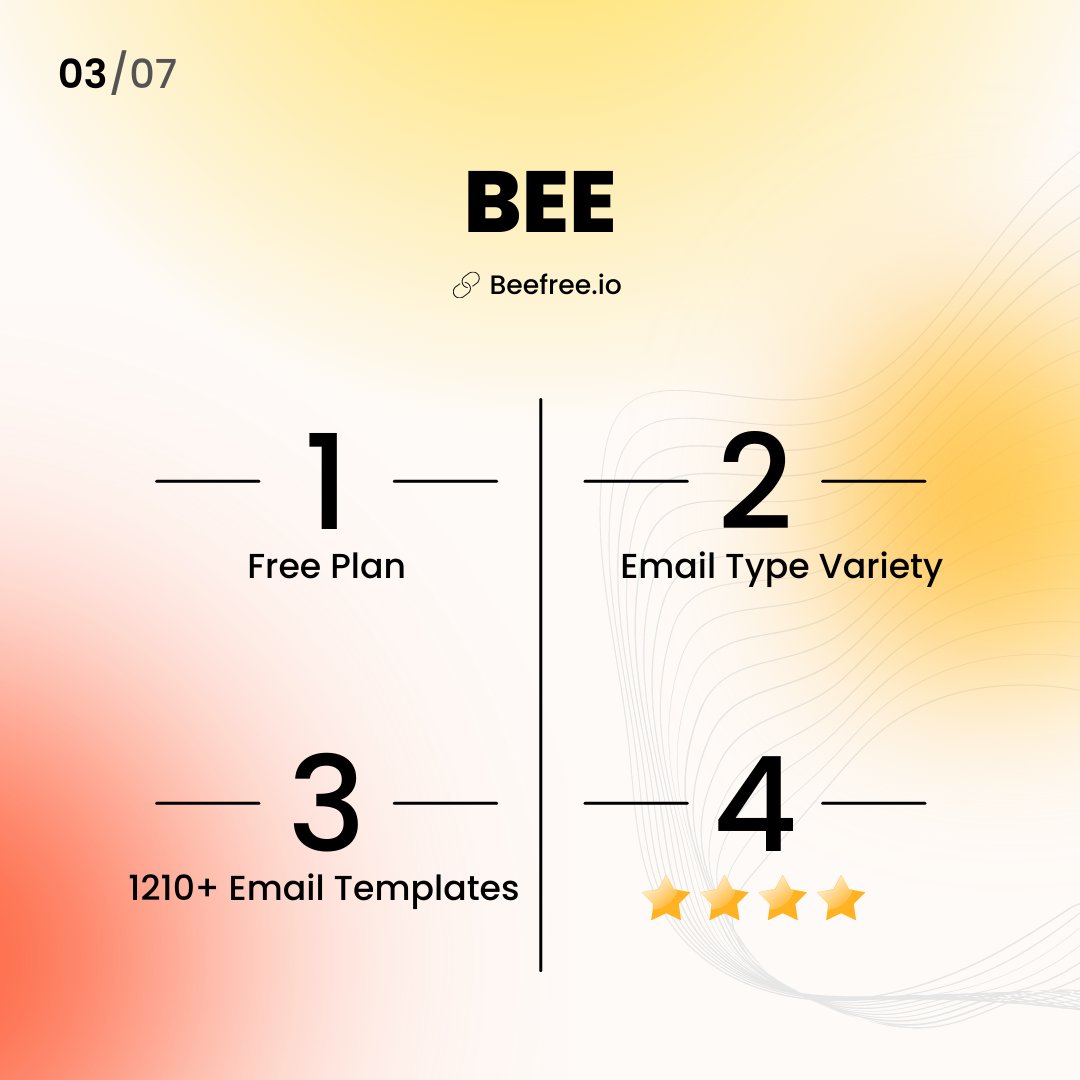 03/07

BEE

Beefree.io

1
Free Plan

2
Email Type Variety

3
1210+ Email Templates

4